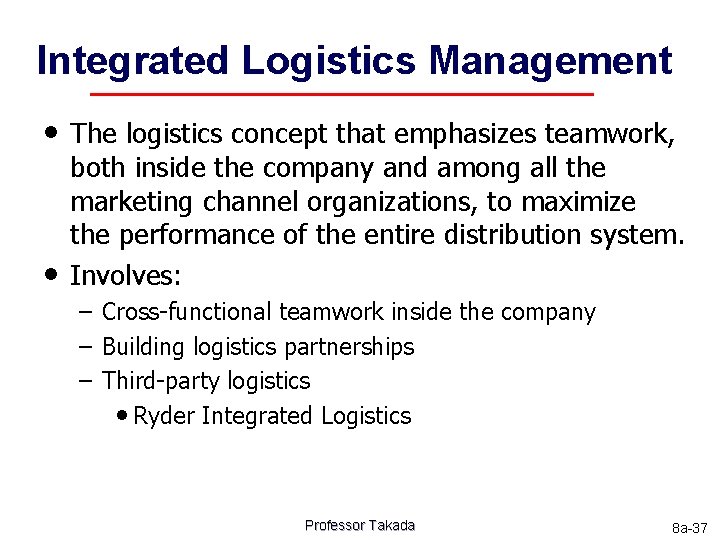 Integrated Logistics Management

• The logistics concept that emphasizes teamwork, both inside the company and among all the marketing channel organizations, to maximize the performance of the entire distribution system.

• Involves:
– Cross-functional teamwork inside the company
– Building logistics partnerships
– Third-party logistics
• Ryder Integrated Logistics

Professor Takada

8a-37